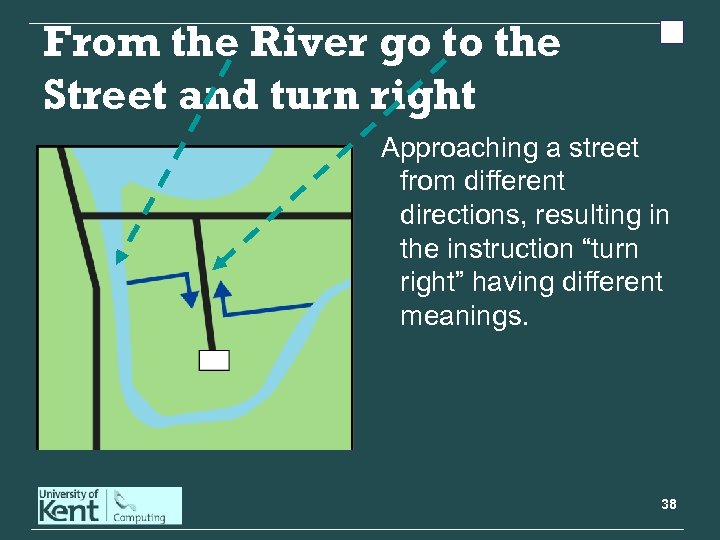 From the River go to the Street and turn right

Approaching a street from different directions, resulting in the instruction “turn right” having different meanings.

University of Kent Computing

38